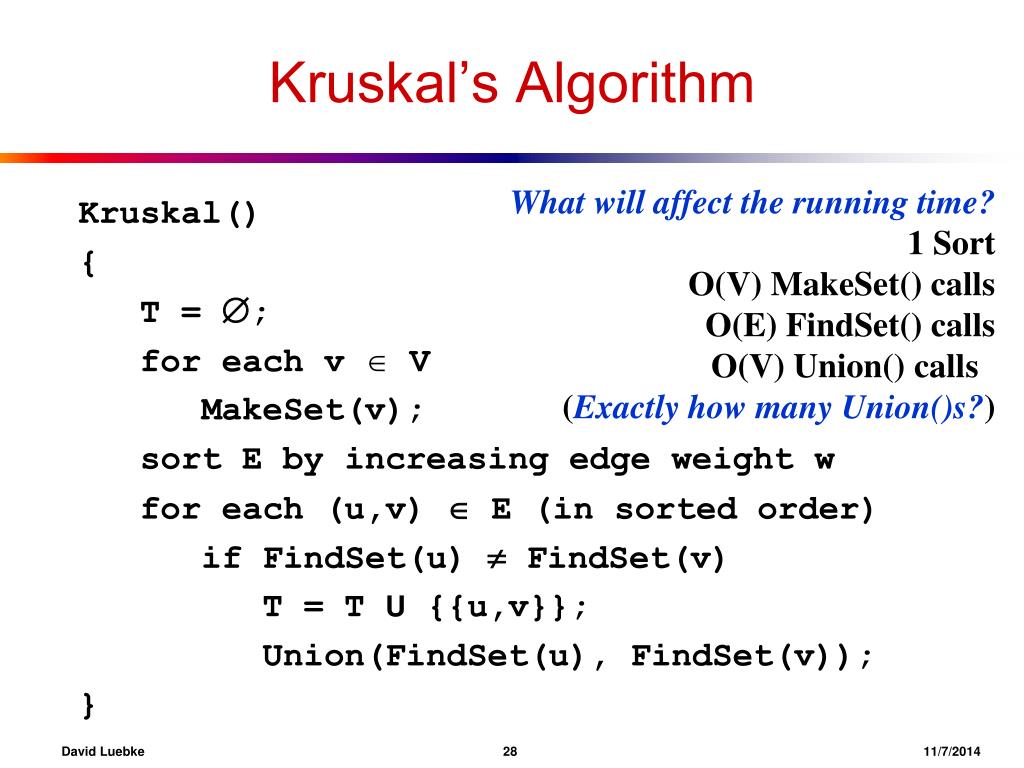 Kruskal's Algorithm

Kruskal()
{
T = $\emptyset$;
for each v $\in$ V
MakeSet(v);
sort E by increasing edge weight w
for each (u,v) $\in$ E (in sorted order)
if FindSet(u) $\neq$ FindSet(v)
T = T U {{u,v}};
Union(FindSet(u), FindSet(v));
}

What will affect the running time?
1 Sort
O(V) MakeSet() calls
O(E) FindSet() calls
O(V) Union() calls
(Exactly how many Union()s?)

David Luebke

28

11/7/2014